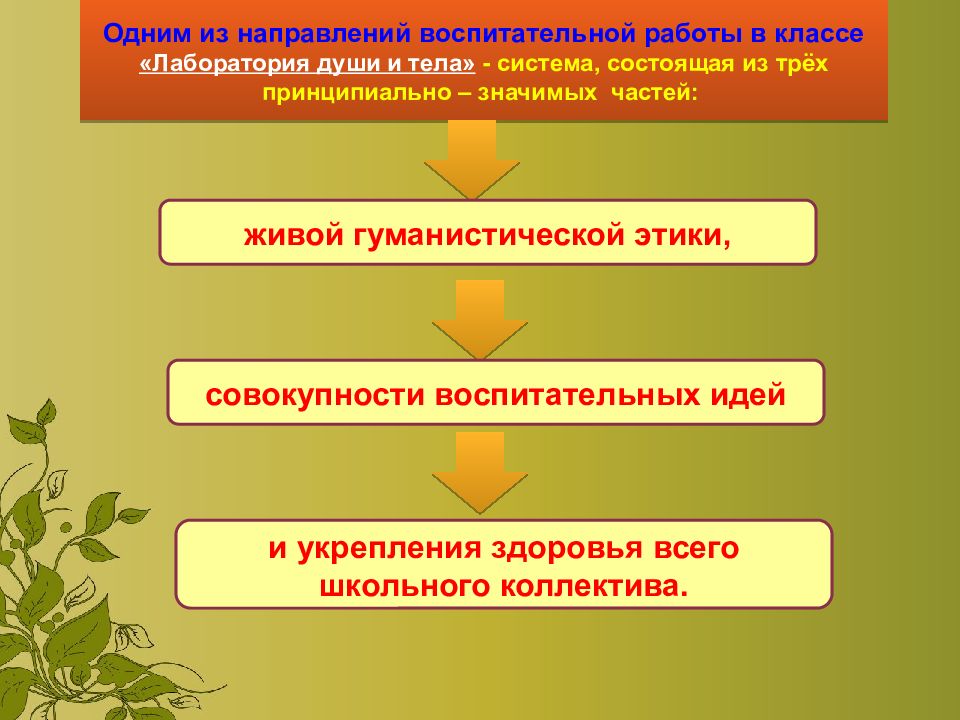 Одним из направлений воспитательной работы в классе «Лаборатория души и тела» - система, состоящая из трёх принципиально – значимых частей:

живой гуманистической этики,

совокупности воспитательных идей

и укрепления здоровья всего школьного коллектива.